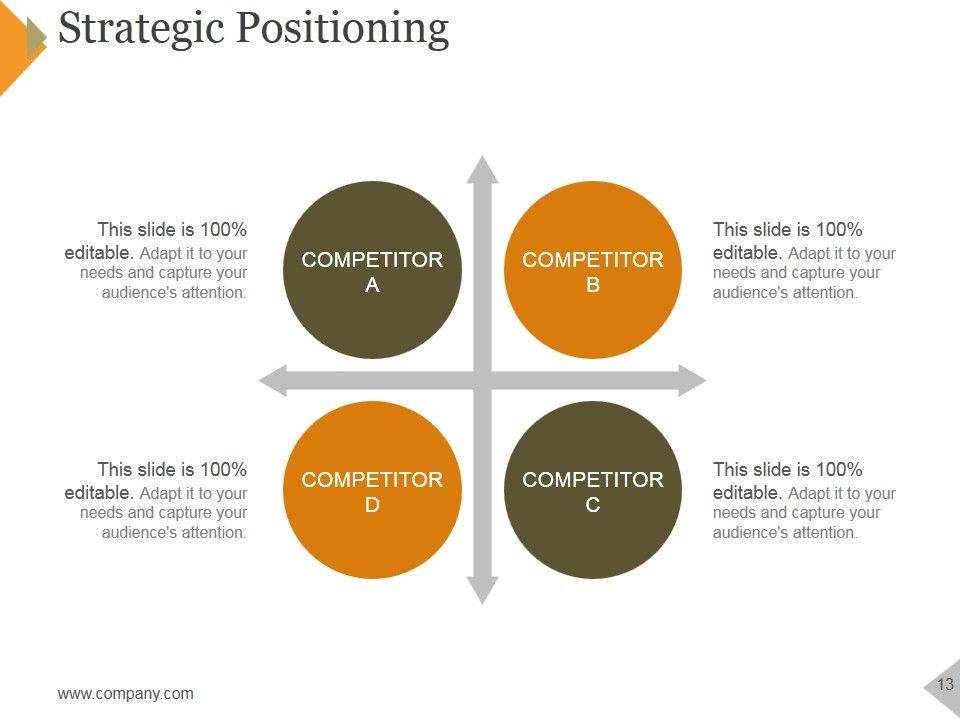 Strategic Positioning

This slide is 100% editable. Adapt it to your needs and capture your audience's attention.

COMPETITOR A

COMPETITOR B

This slide is 100% editable. Adapt it to your needs and capture your audience's attention.

This slide is 100% editable. Adapt it to your needs and capture your audience's attention.

COMPETITOR D

COMPETITOR C

This slide is 100% editable. Adapt it to your needs and capture your audience's attention.

www.company.com

13